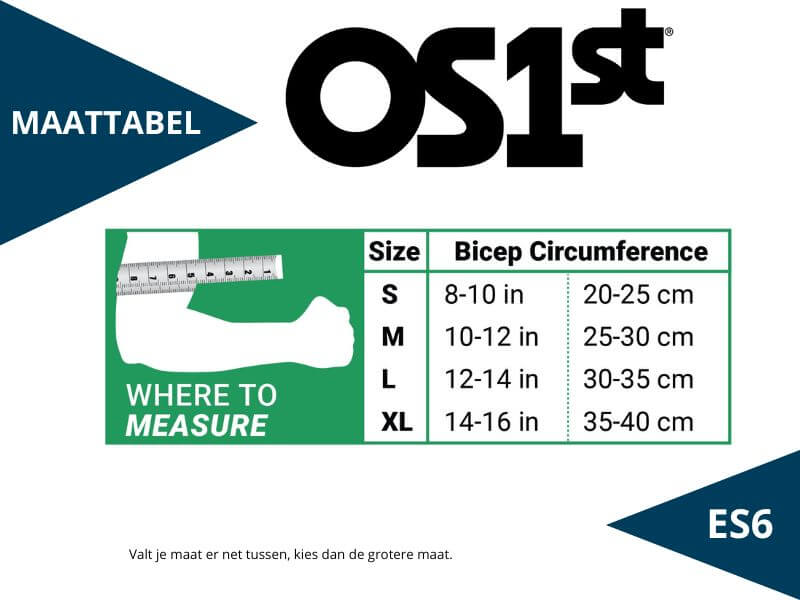 MAATTABEL

OS1st®

WHERE TO
MEASURE

| Size | Bicep Circumference | |
|---|---|---|
| S | 8-10 in | 20-25 cm |
| M | 10-12 in | 25-30 cm |
| L | 12-14 in | 30-35 cm |
| XL | 14-16 in | 35-40 cm |

ES6

Valt je maat er net tussen, kies dan de grotere maat.